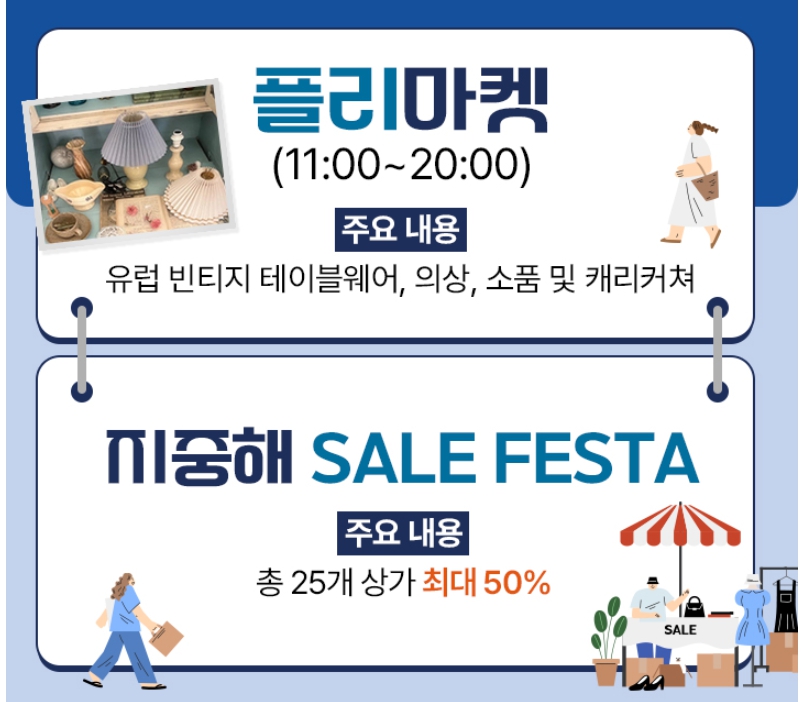 플리마켓
(11:00~20:00)

주요 내용

유럽 빈티지 테이블웨어, 의상, 소품 및 캐리커쳐

지중해 SALE FESTA

주요 내용

총 25개 상가 최대 50%

SALE